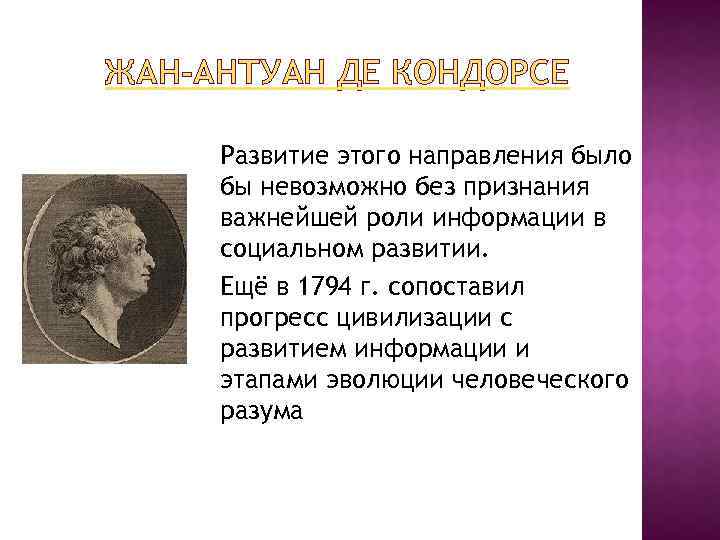 ЖАН-АНТУАН ДЕ КОНДОРСЕ

Развитие этого направления было бы невозможно без признания важнейшей роли информации в социальном развитии.

Ещё в 1794 г. сопоставил прогресс цивилизации с развитием информации и этапами эволюции человеческого разума